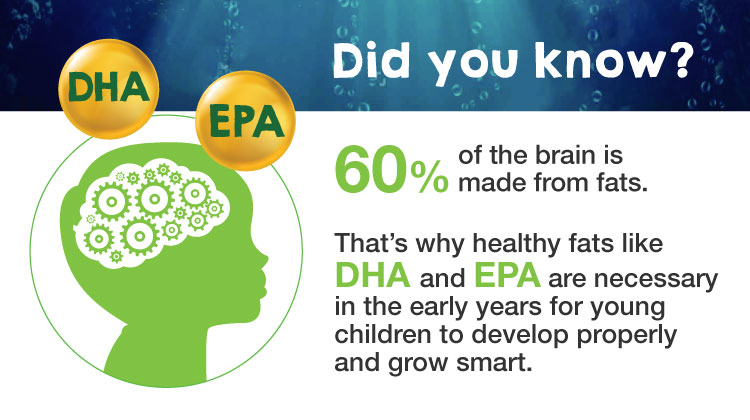 DHA

EPA

Did you know?

60% of the brain is made from fats.

That's why healthy fats like DHA and EPA are necessary in the early years for young children to develop properly and grow smart.